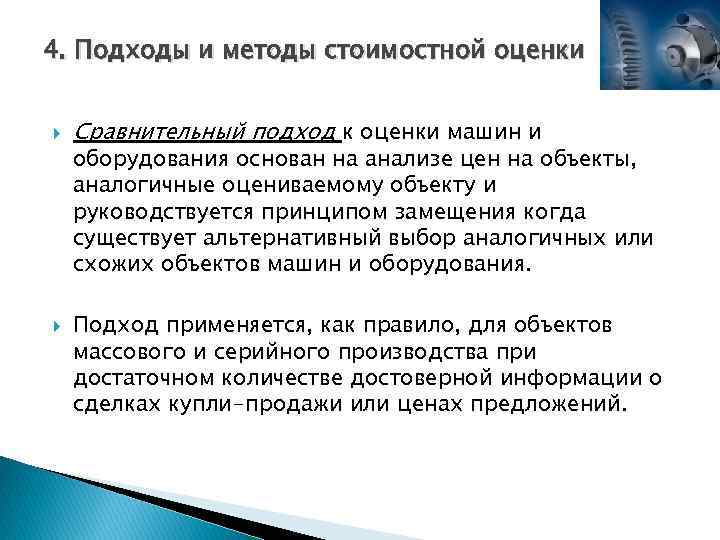 4. Подходы и методы стоимостной оценки

Сравнительный подход к оценки машин и оборудования основан на анализе цен на объекты, аналогичные оцениваемому объекту и руководствуется принципом замещения когда существует альтернативный выбор аналогичных или схожих объектов машин и оборудования.

Подход применяется, как правило, для объектов массового и серийного производства при достаточном количестве достоверной информации о сделках купли-продажи или ценах предложений.